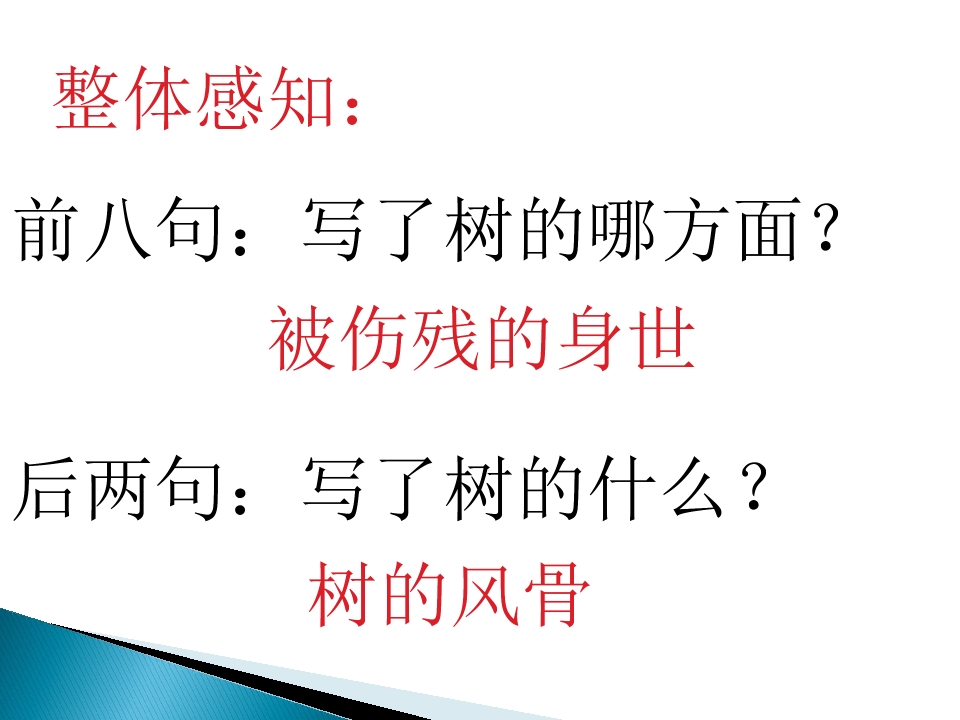 整体感知：

前八句：写了树的哪方面？

被伤残的身世

后两句：写了树的什么？

树的风骨